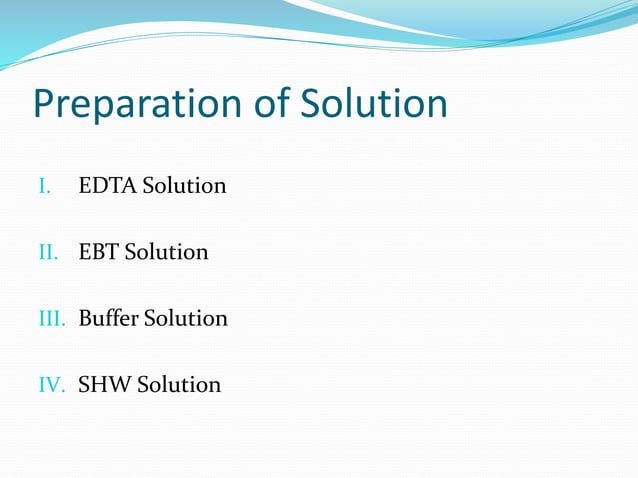 Preparation of Solution

I. EDTA Solution

II. EBT Solution

III. Buffer Solution

IV. SHW Solution